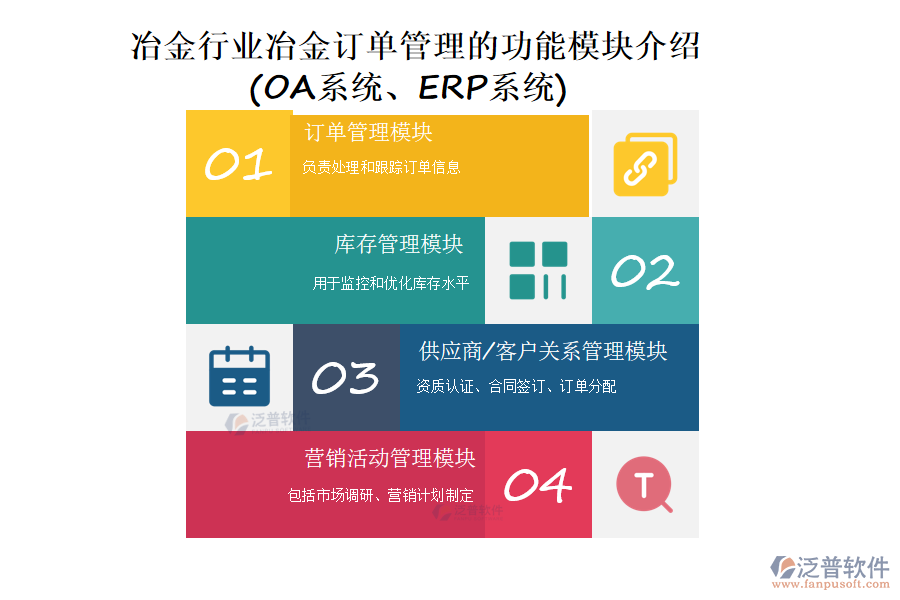 冶金行业冶金订单管理的功能模块介绍
(OA系统、ERP系统)

01
订单管理模块
负责处理和跟踪订单信息

库存管理模块
用于监控和优化库存水平
02

03
供应商/客户关系管理模块
资质认证、合同签订、订单分配

泛普软件

营销活动管理模块
包括市场调研、营销计划制定
04

T

泛普软件

泛普软件
www.fanpusoft.com